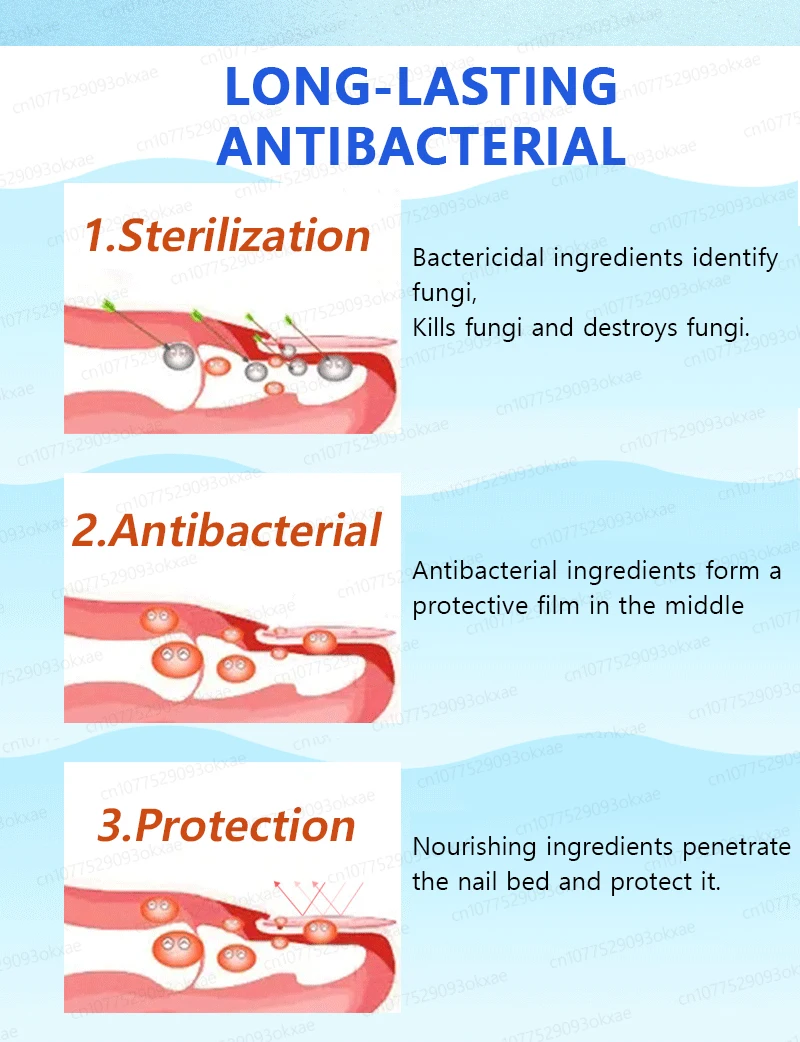 LONG-LASTING ANTIBACTERIAL

1.Sterilization

Bactericidal ingredients identify fungi,
Kills fungi and destroys fungi.

2.Antibacterial

Antibacterial ingredients form a protective film in the middle

3.Protection

Nourishing ingredients penetrate the nail bed and protect it.

cn1077529093okxae